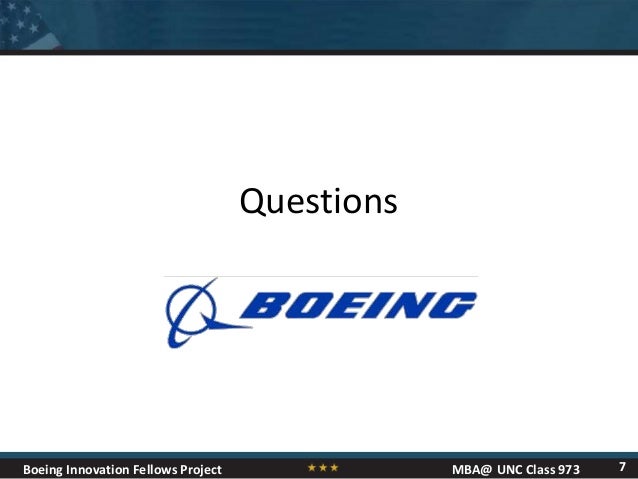 Questions

BOEING

Boeing Innovation Fellows Project

MBA@ UNC Class 973

7